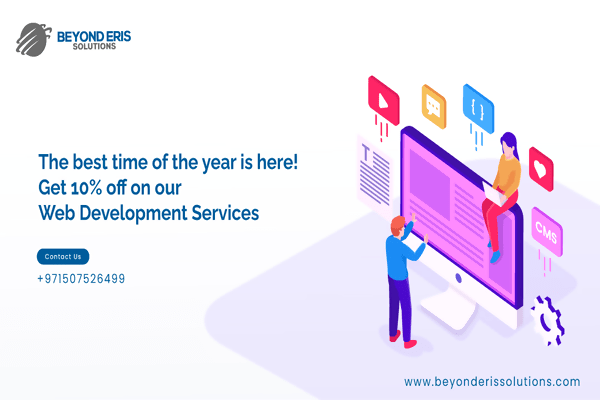 BEYOND ERIS
SOLUTIONS

The best time of the year is here!
Get 10% off on our
Web Development Services

Contact Us

+971507526499

T

{ }

CMS

www.beyonderissolutions.com